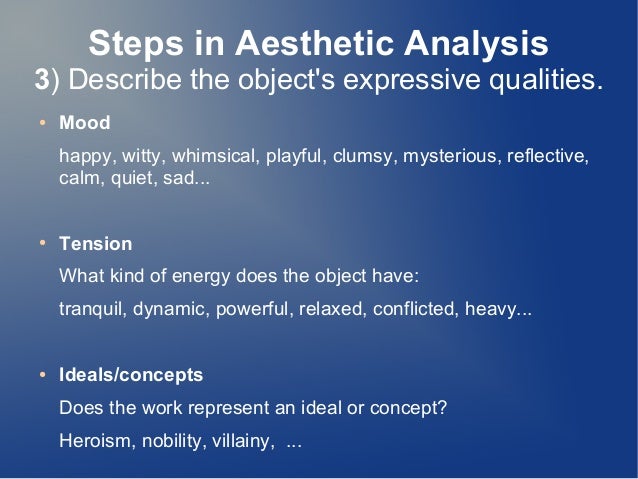 Steps in Aesthetic Analysis
3) Describe the object's expressive qualities.

• Mood

happy, witty, whimsical, playful, clumsy, mysterious, reflective, calm, quiet, sad...

• Tension

What kind of energy does the object have:

tranquil, dynamic, powerful, relaxed, conflicted, heavy...

• Ideals/concepts

Does the work represent an ideal or concept?

Heroism, nobility, villainy, ...